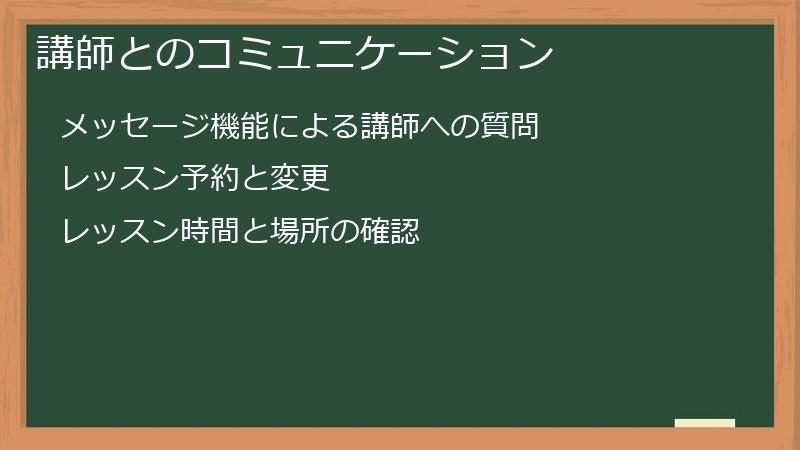 講師とのコミュニケーション

メッセージ機能による講師への質問

レッスン予約と変更

レッスン時間と場所の確認